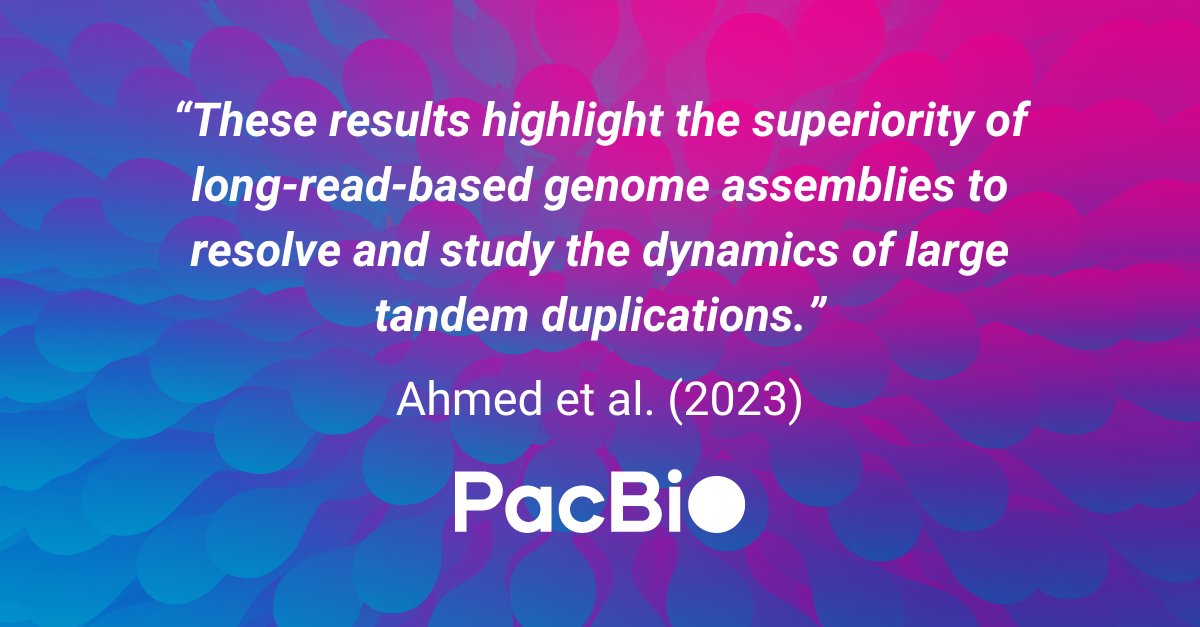 “These results highlight the superiority of long-read-based genome assemblies to resolve and study the dynamics of large tandem duplications.”

Ahmed et al. (2023)

PacBio